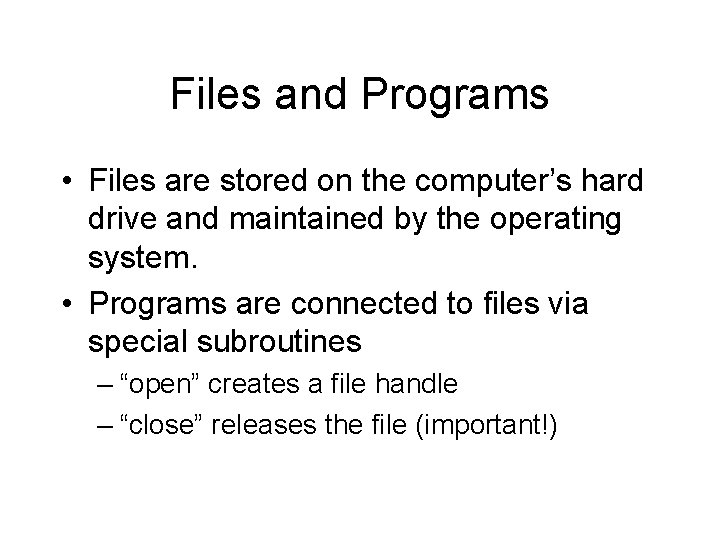 Files and Programs

• Files are stored on the computer’s hard drive and maintained by the operating system.

• Programs are connected to files via special subroutines

– “open” creates a file handle

– “close” releases the file (important!)